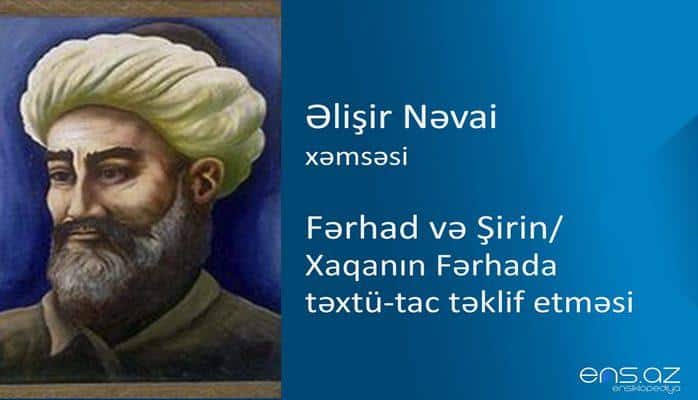 Əlişir Nəvai
xəmsəsi

Fərhad və Şirin/
Xaqanın Fərhada təxtü-tac təklif etməsi

ens.az
ensiklopediya